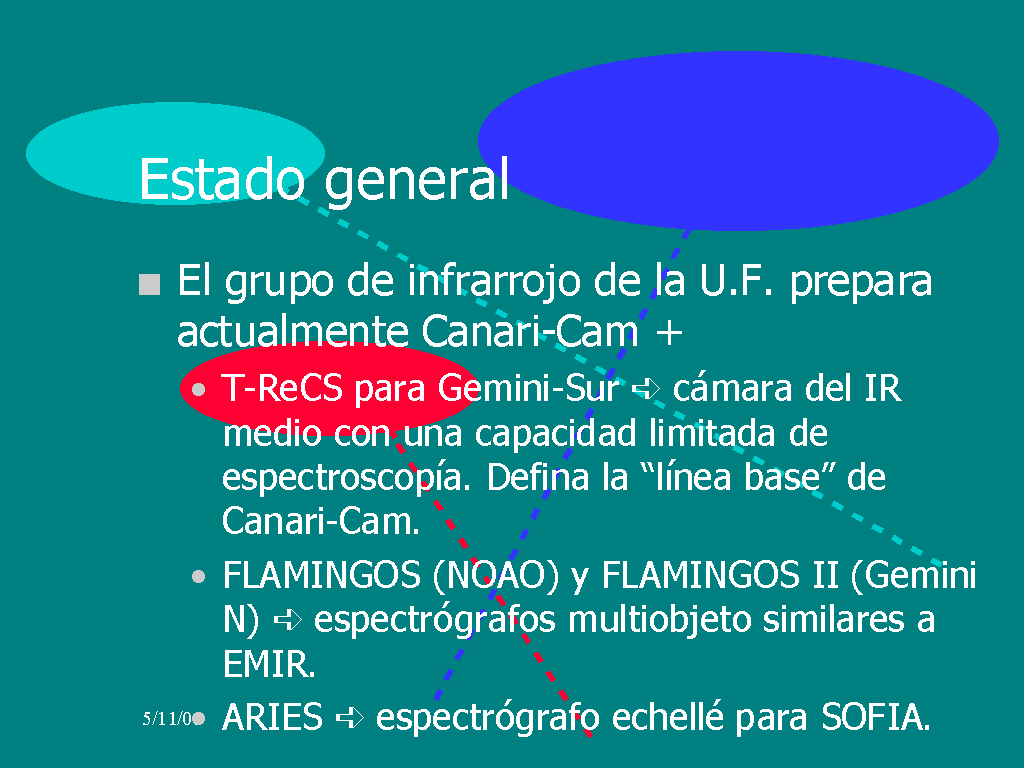 Estado general

■ El grupo de infrarrojo de la U.F. prepara actualmente Canari-Cam +

• T-ReCS para Gemini-Sur ➪ cámara del IR medio con una capacidad limitada de espectroscopía. Defina la “línea base” de Canari-Cam.

• FLAMINGOS (NOAO) y FLAMINGOS II (Gemini N) ➪ espectrógrafos multiobjeto similares a EMIR.

5/11/0 • ARIES ➪ espectrógrafo echellé para SOFIA.